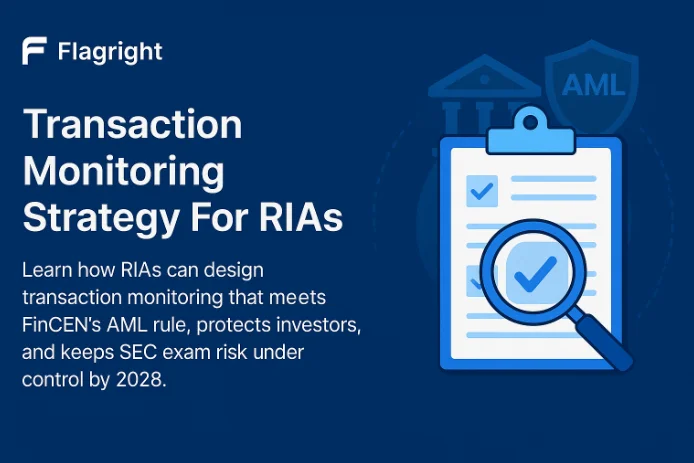 Flagright

Transaction Monitoring Strategy For RIAs

Learn how RIAs can design transaction monitoring that meets FinCEN's AML rule, protects investors, and keeps SEC exam risk under control by 2028.

AML